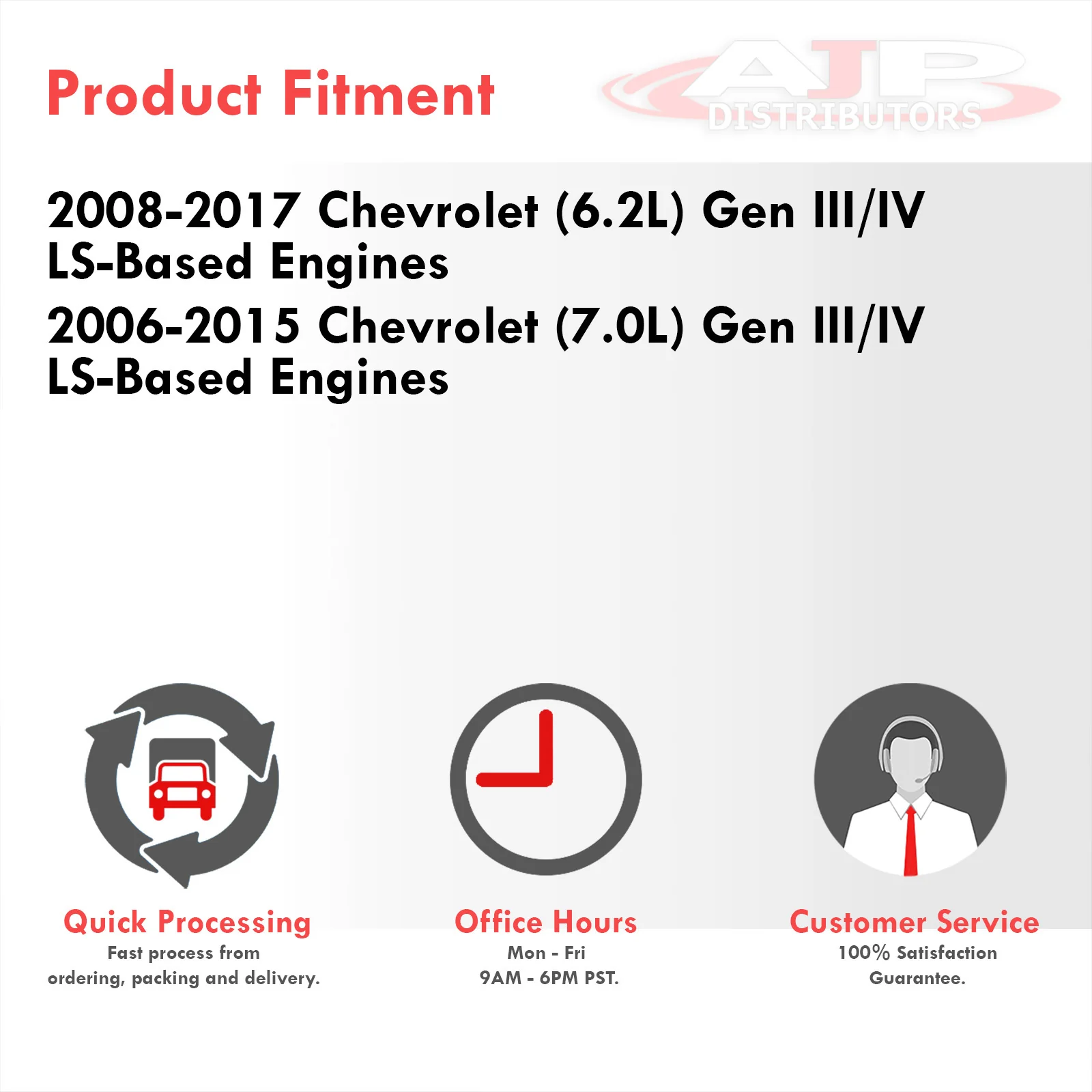 Product Fitment

AJP DISTRIBUTORS

2008-2017 Chevrolet (6.2L) Gen III/IV LS-Based Engines

2006-2015 Chevrolet (7.0L) Gen III/IV LS-Based Engines

Quick Processing
Fast process from ordering, packing and delivery.

Office Hours
Mon - Fri
9AM - 6PM PST.

Customer Service
100% Satisfaction Guarantee.